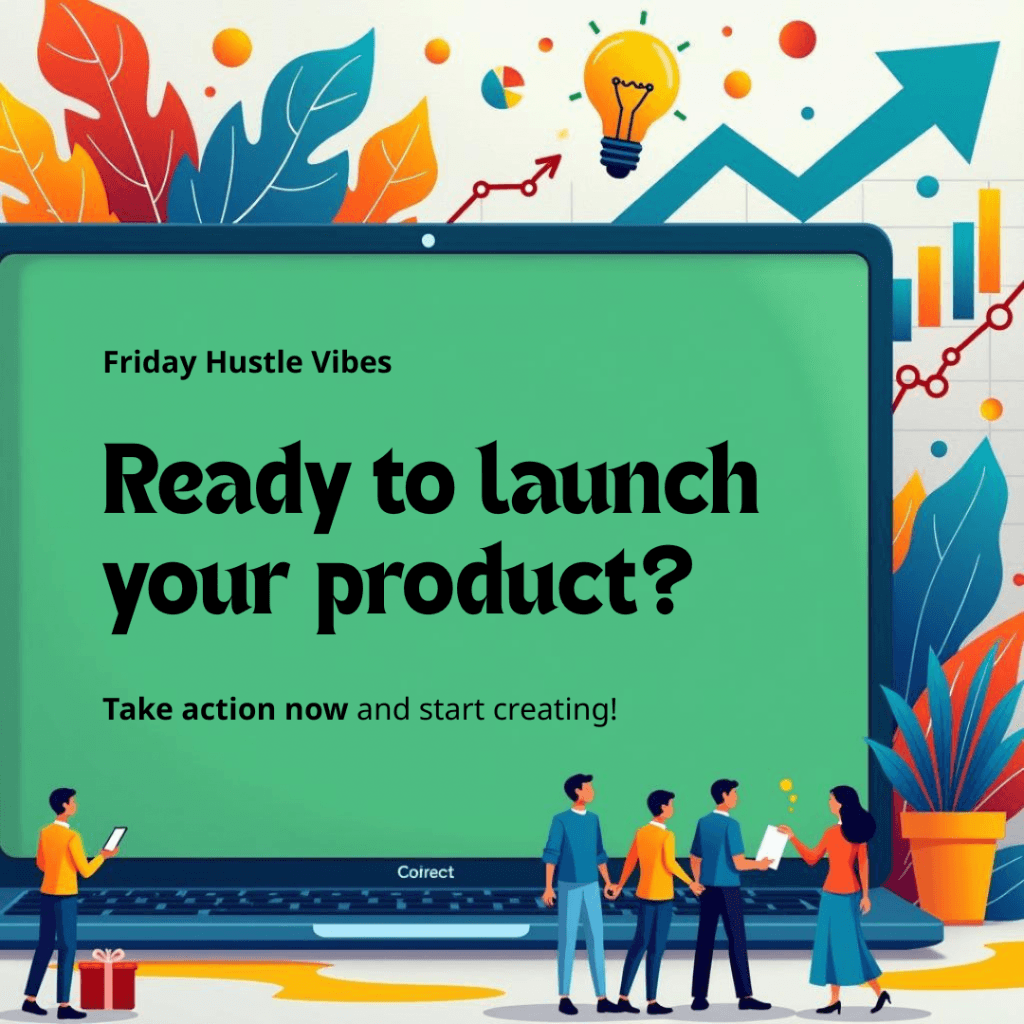 Friday Hustle Vibes

Ready to launch your product?

Take action now and start creating!

Coirect